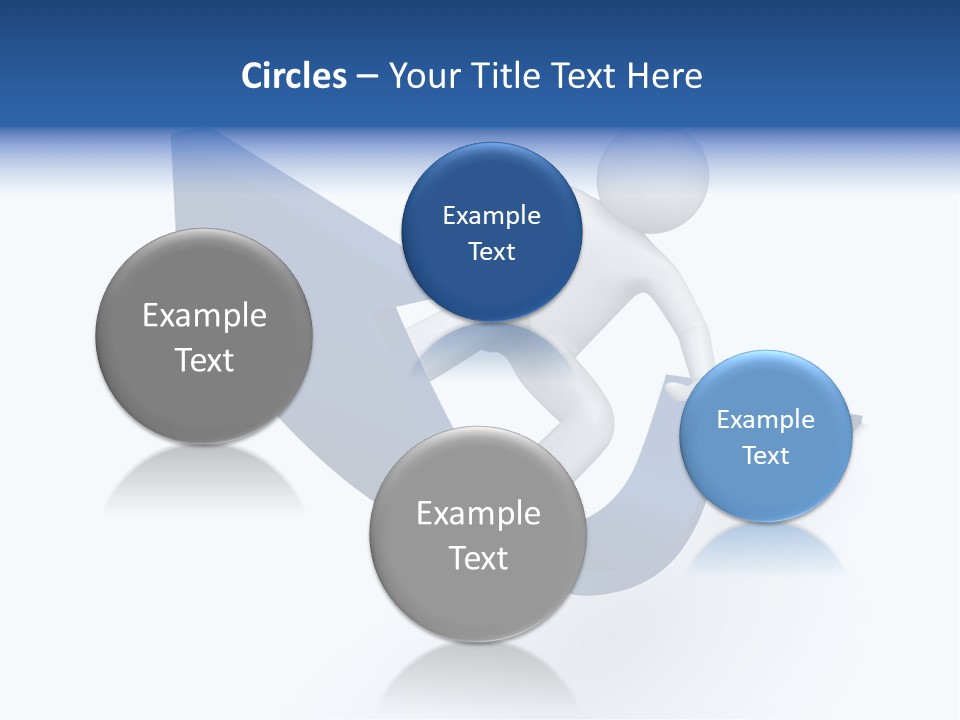 Circles – Your Title Text Here

Example Text

Example Text

Example Text

Example Text